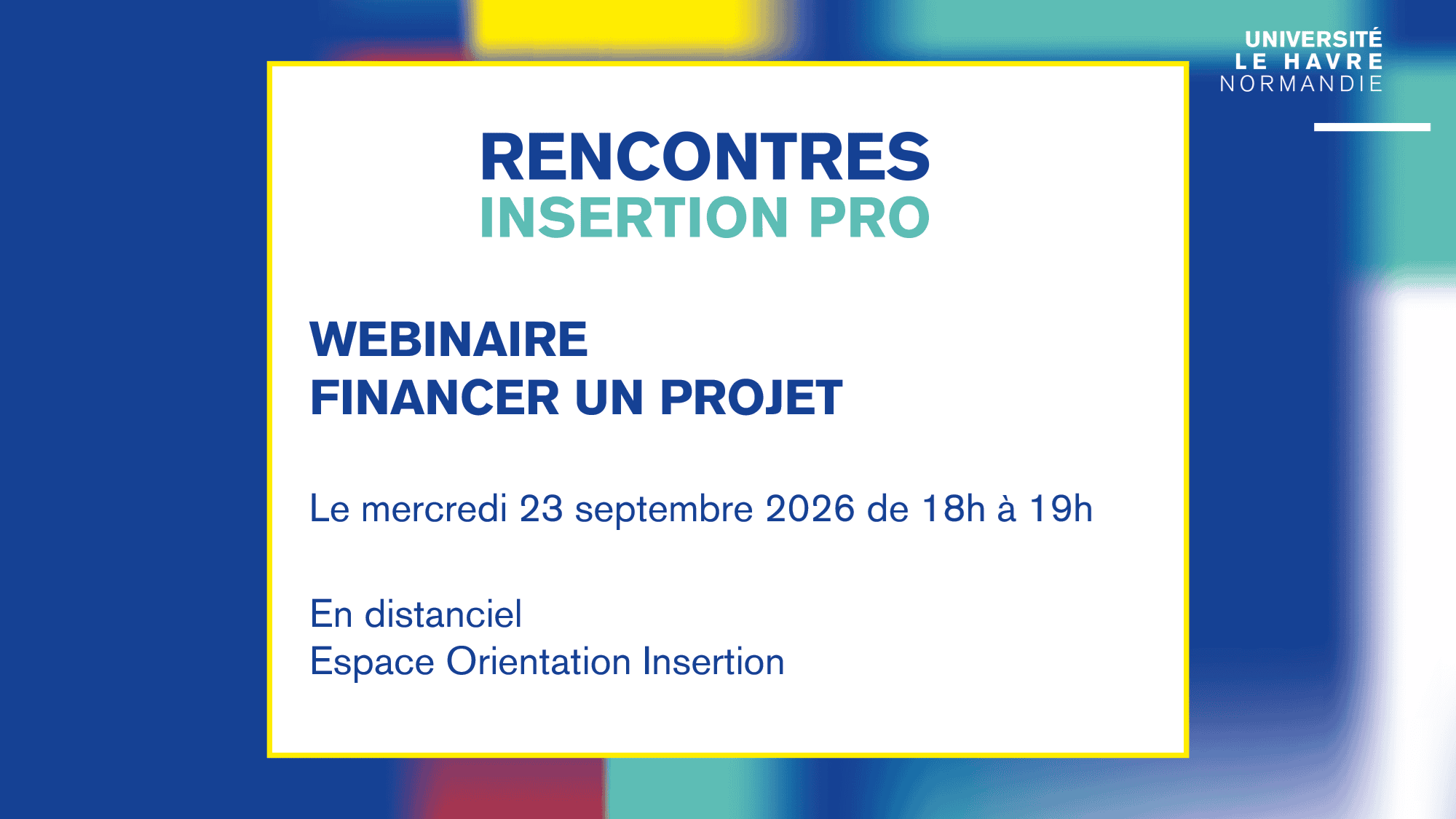 UNIVERSITÉ
LE HAVRE
NORMANDIE

RENCONTRES
INSERTION PRO

WEBINAIRE
FINANCER UN PROJET

Le mercredi 23 septembre 2026 de 18h à 19h

En distanciel
Espace Orientation Insertion